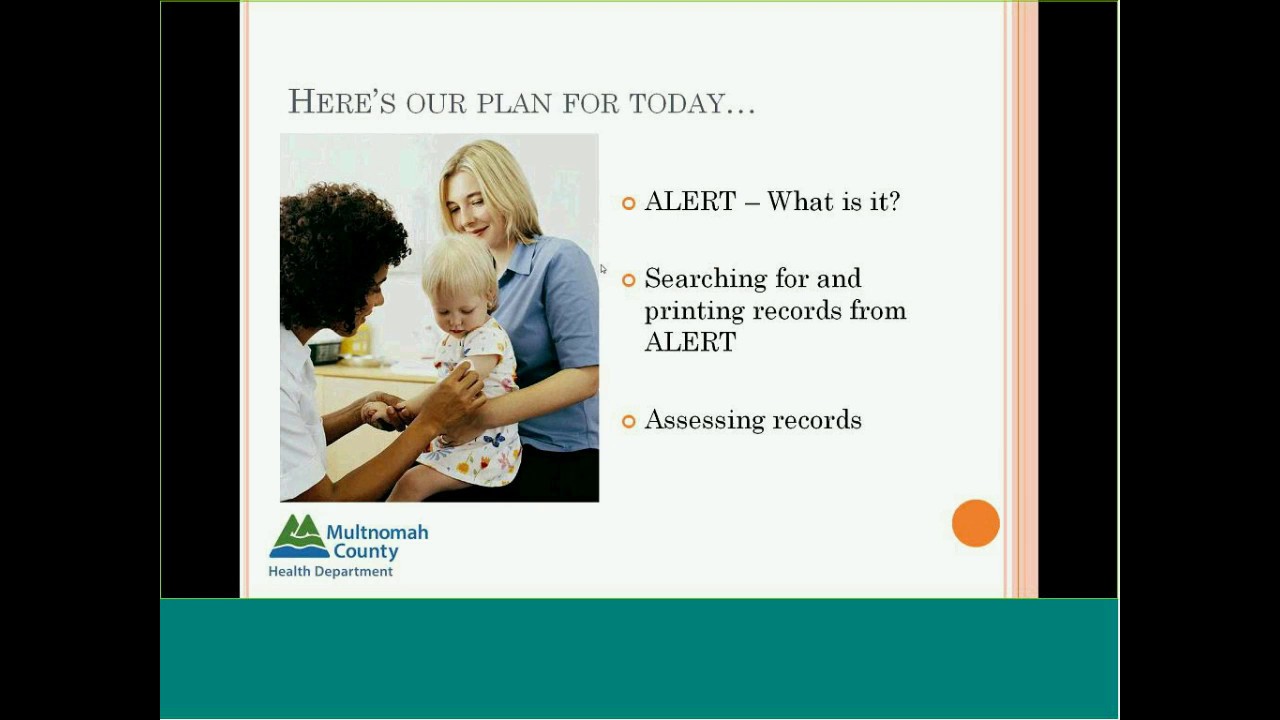 HERE'S OUR PLAN FOR TODAY…

ALERT – What is it?

Searching for and printing records from ALERT

Assessing records

Multnomah County
Health Department